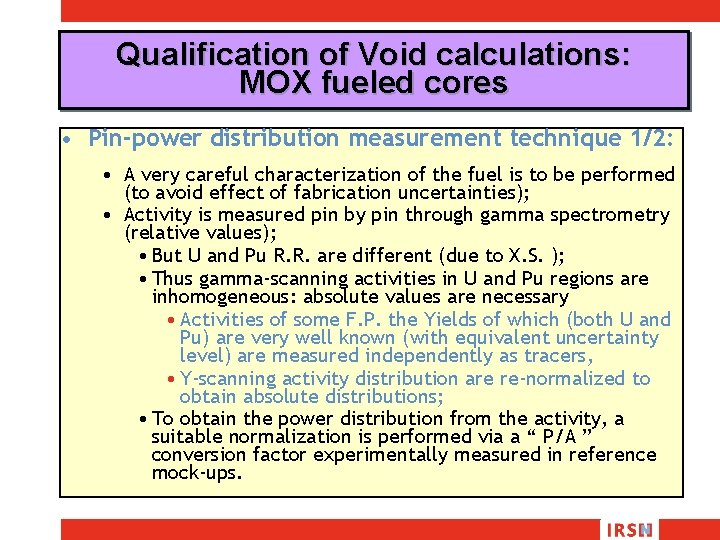 Qualification of Void calculations: MOX fueled cores

• Pin-power distribution measurement technique 1/2:

• A very careful characterization of the fuel is to be performed (to avoid effect of fabrication uncertainties);

• Activity is measured pin by pin through gamma spectrometry (relative values);

• But U and Pu R.R. are different (due to X.S. );

• Thus gamma-scanning activities in U and Pu regions are inhomogeneous: absolute values are necessary

• Activities of some F.P. the Yields of which (both U and Pu) are very well known (with equivalent uncertainty level) are measured independently as tracers,

• Y-scanning activity distribution are re-normalized to obtain absolute distributions;

• To obtain the power distribution from the activity, a suitable normalization is performed via a “ P/A ” conversion factor experimentally measured in reference mock-ups.

IRSN